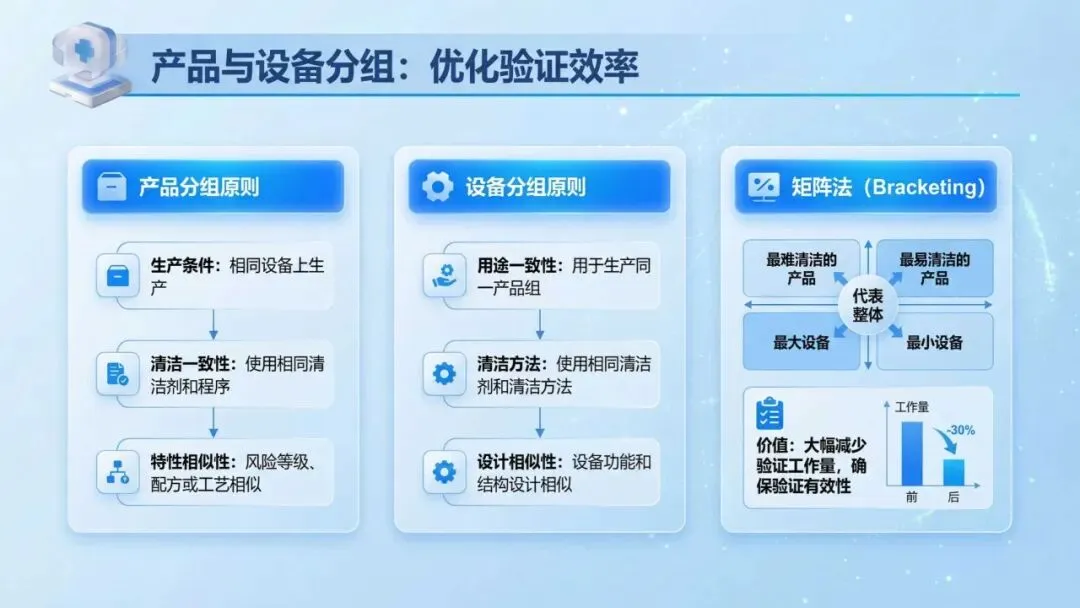 产品与设备分组：优化验证效率

产品分组原则

生产条件：相同设备上生产

清洁一致性：使用相同清洁剂和程序

特性相似性：风险等级、配方或工艺相似

设备分组原则

用途一致性：用于生产同一产品组

清洁方法：使用相同清洁剂和清洁方法

设计相似性：设备功能和结构设计相似

矩阵法（Bracketing）

最难清洁的产品

最易清洁的产品

代表整体

最大设备

最小设备

价值：大幅减少验证工作量，确保验证有效性

工作量

-30%

前

后